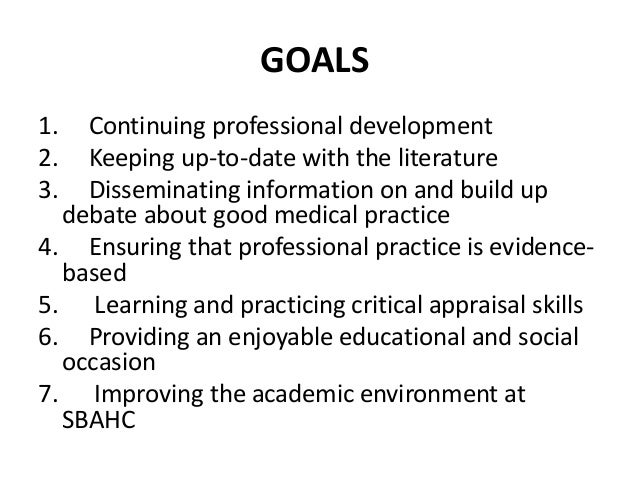 GOALS

1. Continuing professional development
2. Keeping up-to-date with the literature
3. Disseminating information on and build up debate about good medical practice
4. Ensuring that professional practice is evidence-based
5. Learning and practicing critical appraisal skills
6. Providing an enjoyable educational and social occasion
7. Improving the academic environment at SBAHC